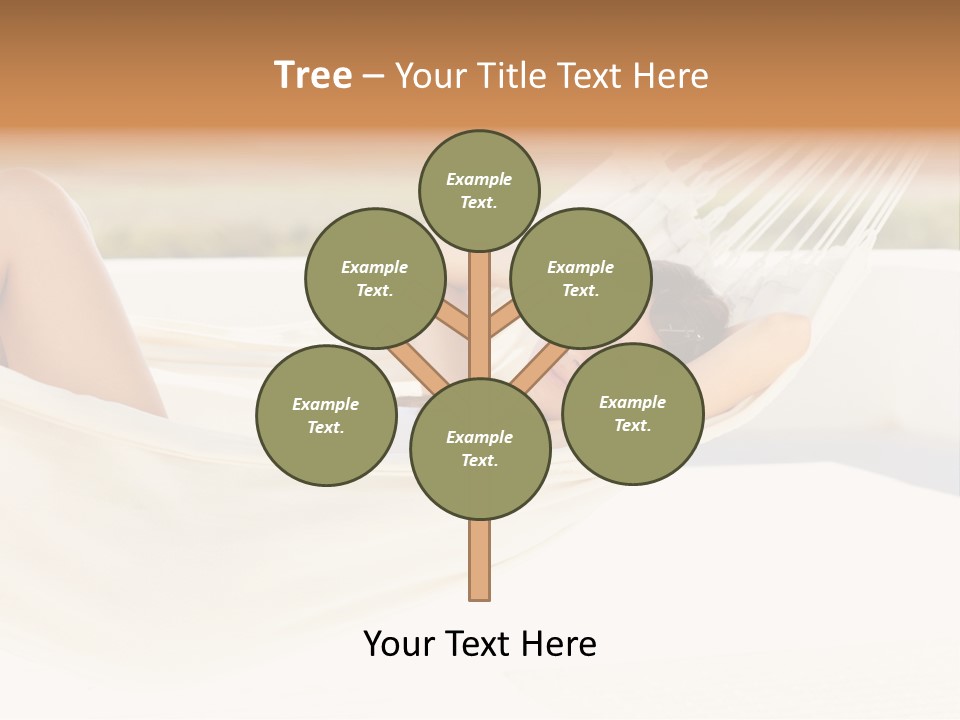 Tree – Your Title Text Here

Example Text.

Example Text.

Example Text.

Example Text.

Example Text.

Example Text.

Your Text Here